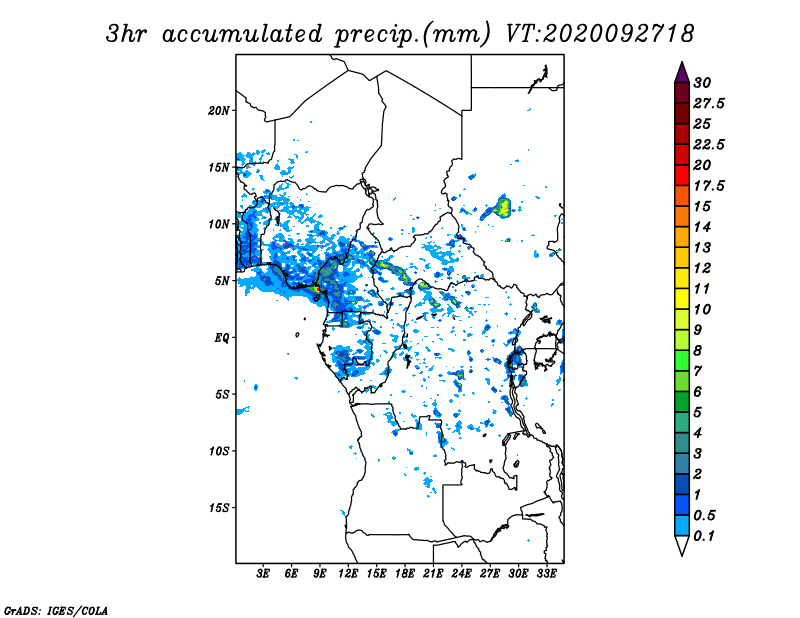 3hr accumulated precip.(mm) VT:2020092718

20N
15N
10N
5N
EQ
5S
10S
15S

3E 6E 9E 12E 15E 18E 21E 24E 27E 30E 33E

30
27.5
25
22.5
20
17.5
15
14
13
12
11
10
9
8
7
6
5
4
3
2
1
0.5
0.1

GrADS: IGES/COLA